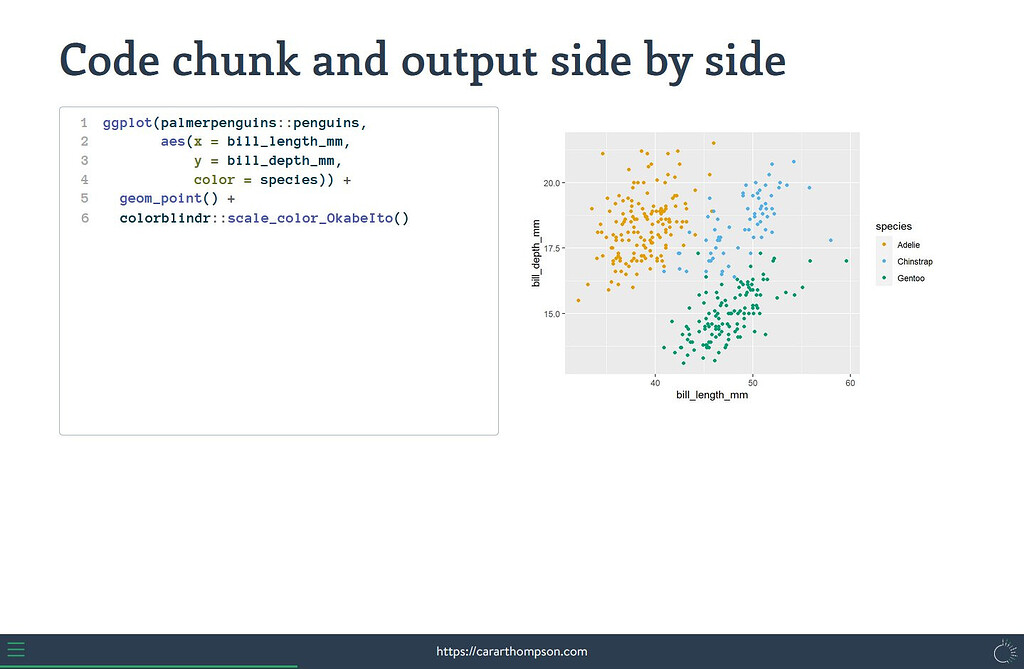 Code chunk and output side by side

1 ggplot(palmerpenguins::penguins,
2 aes(x = bill_length_mm,
3 y = bill_depth_mm,
4 color = species)) +
5 geom_point() +
6 colorblindr::scale_color_OkabeIto()

20.0
17.5
15.0
bill_depth_mm
40
50
60
bill_length_mm
species
Adelie
Chinstrap
Gentoo

https://cararthompson.com